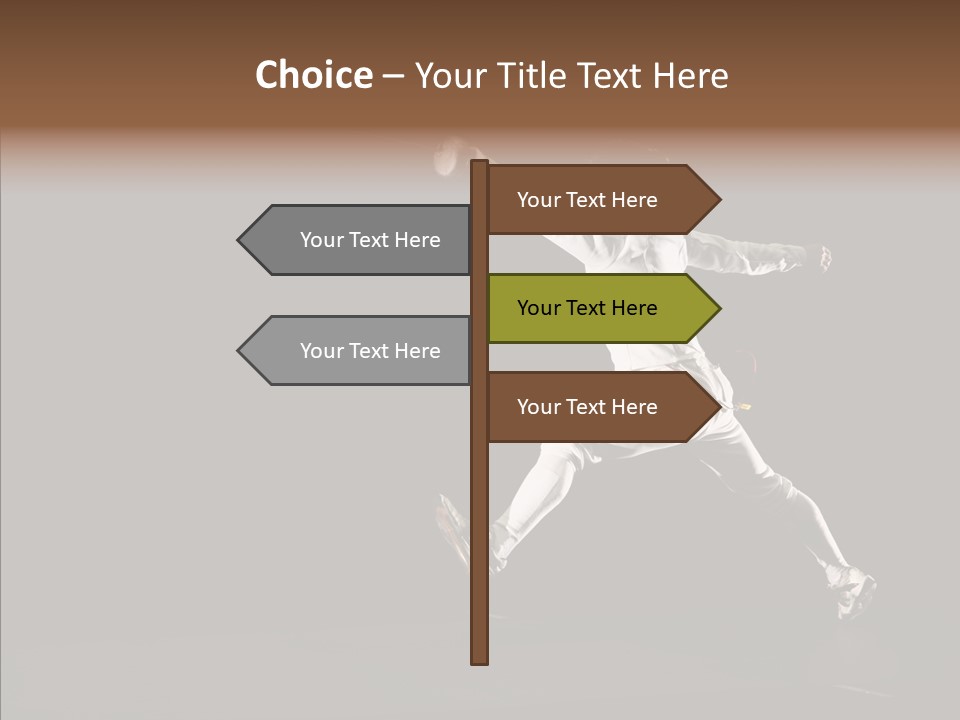 Choice – Your Title Text Here

Your Text Here

Your Text Here

Your Text Here

Your Text Here

Your Text Here